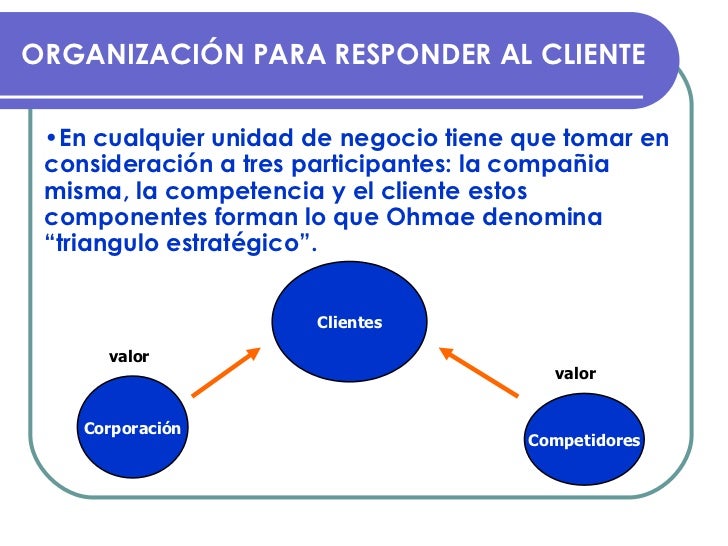 ORGANIZACIÓN PARA RESPONDER AL CLIENTE

•En cualquier unidad de negocio tiene que tomar en consideración a tres participantes: la compañia misma, la competencia y el cliente estos componentes forman lo que Ohmae denomina “triangulo estratégico”.

Clientes

valor

valor

Corporación

Competidores